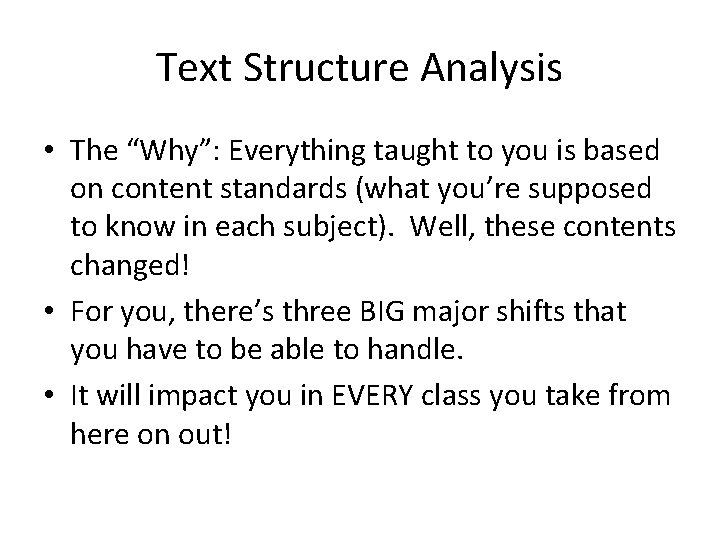 Text Structure Analysis

• The “Why”: Everything taught to you is based on content standards (what you’re supposed to know in each subject). Well, these contents changed!

• For you, there’s three BIG major shifts that you have to be able to handle.

• It will impact you in EVERY class you take from here on out!